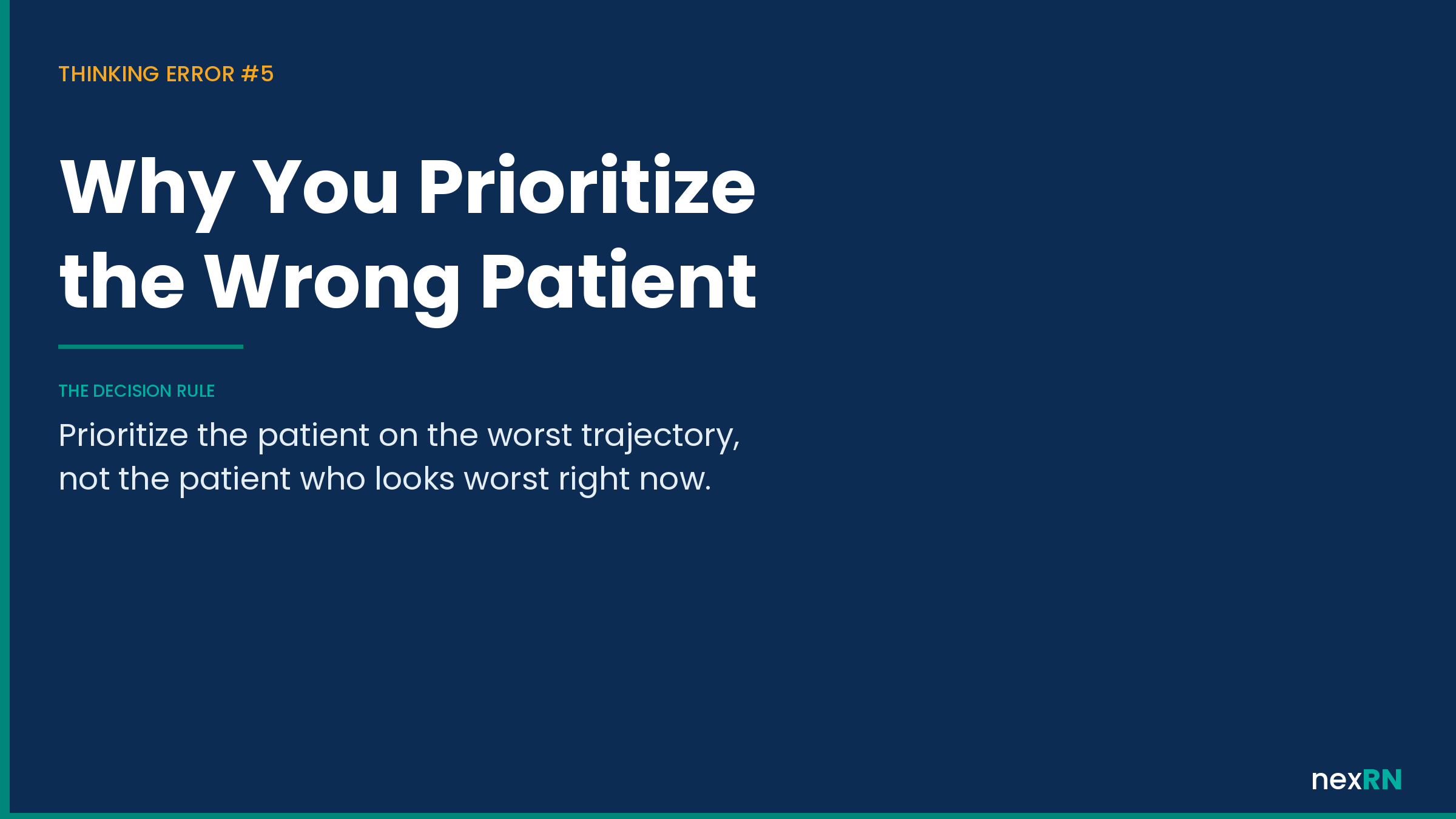 THINKING ERROR #5

Why You Prioritize the Wrong Patient

THE DECISION RULE

Prioritize the patient on the worst trajectory, not the patient who looks worst right now.

nexRN